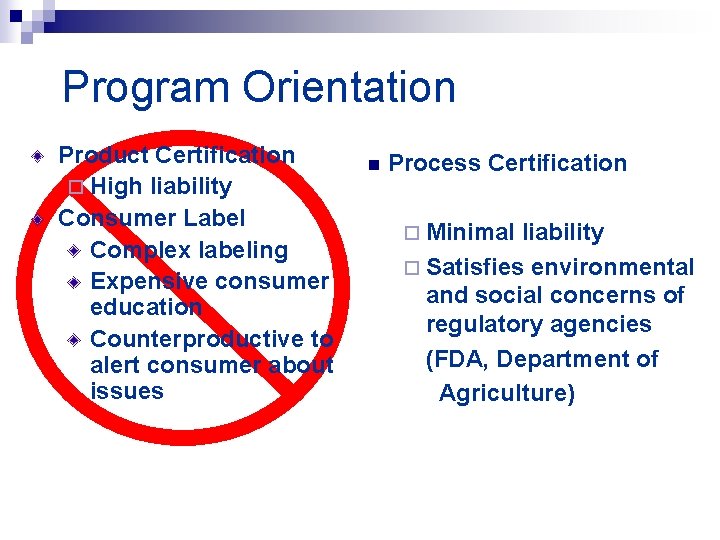 Program Orientation

Product Certification
High liability
Consumer Label
Complex labeling
Expensive consumer education
Counterproductive to alert consumer about issues

Process Certification

Minimal liability
Satisfies environmental and social concerns of regulatory agencies
(FDA, Department of Agriculture)